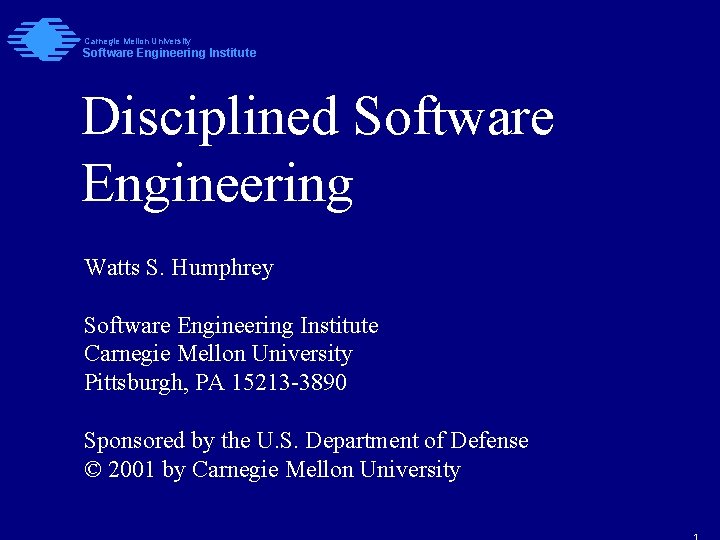 Carnegie Mellon University
Software Engineering Institute

Disciplined Software Engineering

Watts S. Humphrey

Software Engineering Institute
Carnegie Mellon University
Pittsburgh, PA 15213-3890

Sponsored by the U.S. Department of Defense
© 2001 by Carnegie Mellon University

1